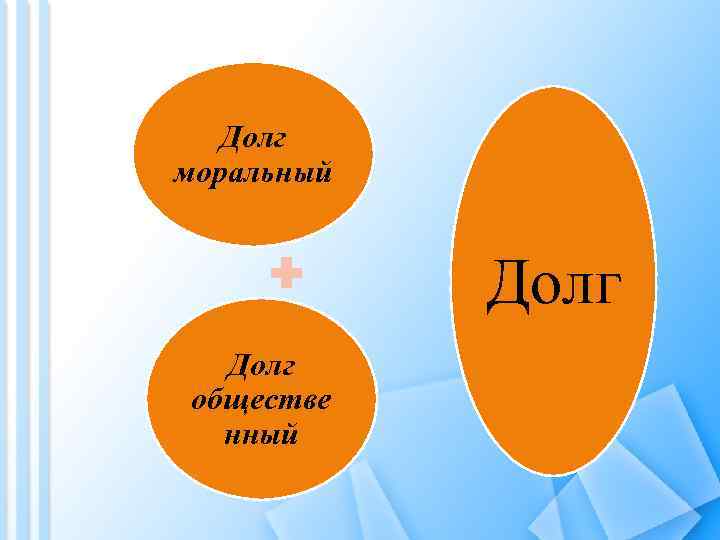 Долг моральный

+

Долг общественный

Долг